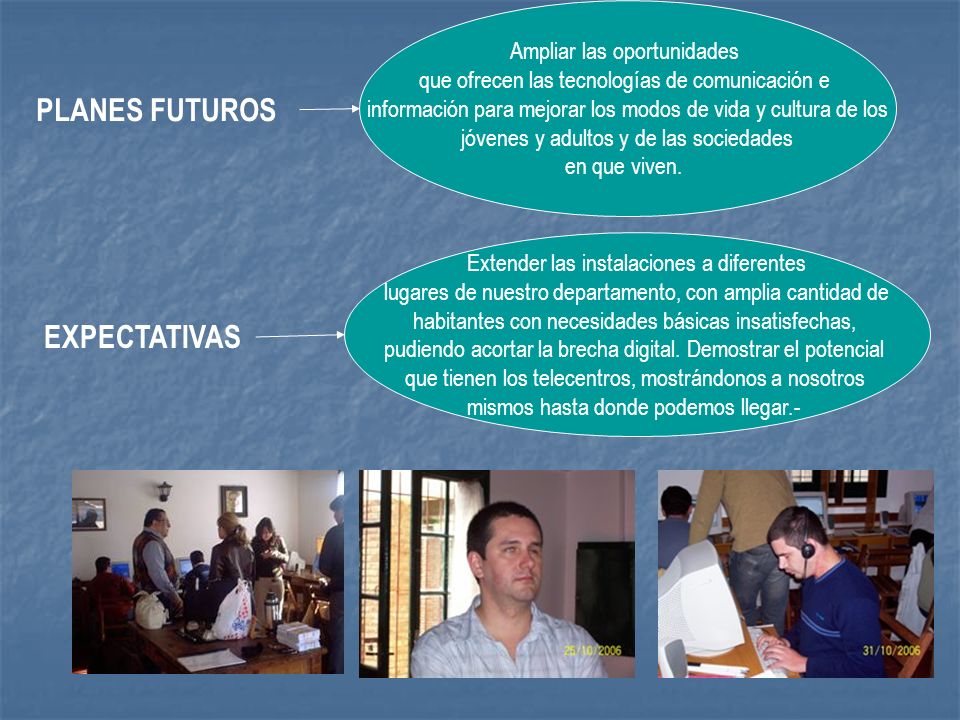 PLANES FUTUROS

Ampliar las oportunidades que ofrecen las tecnologías de comunicación e información para mejorar los modos de vida y cultura de los jóvenes y adultos y de las sociedades en que viven.

EXPECTATIVAS

Extender las instalaciones a diferentes lugares de nuestro departamento, con amplia cantidad de habitantes con necesidades básicas insatisfechas, pudiendo acortar la brecha digital. Demostrar el potencial que tienen los telecentros, mostrándonos a nosotros mismos hasta donde podemos llegar.-

25/10/2006

31/10/2006